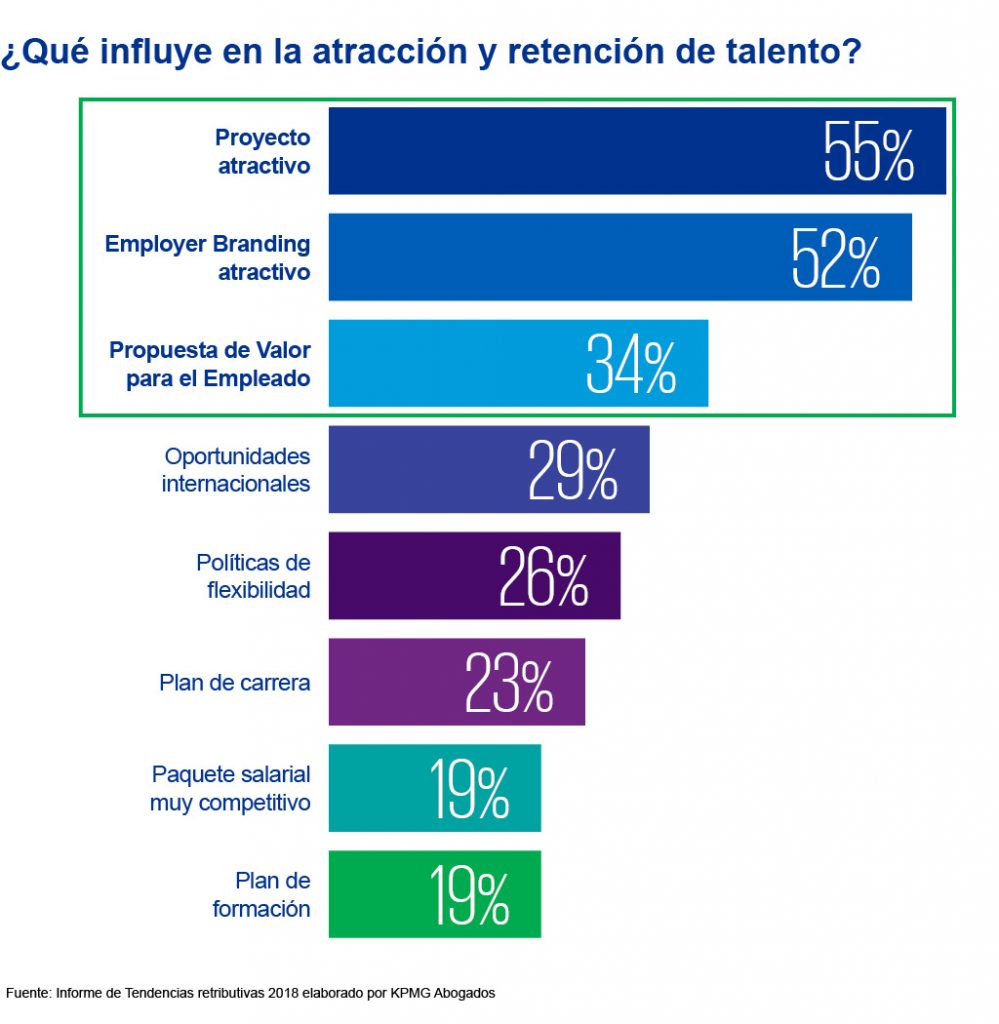 ¿Qué influye en la atracción y retención de talento?

Proyecto atractivo 55%

Employer Branding atractivo 52%

Propuesta de Valor para el Empleado 34%

Oportunidades internacionales 29%

Políticas de flexibilidad 26%

Plan de carrera 23%

Paquete salarial muy competitivo 19%

Plan de formación 19%

Fuente: Informe de Tendencias retributivas 2018 elaborado por KPMG Abogados